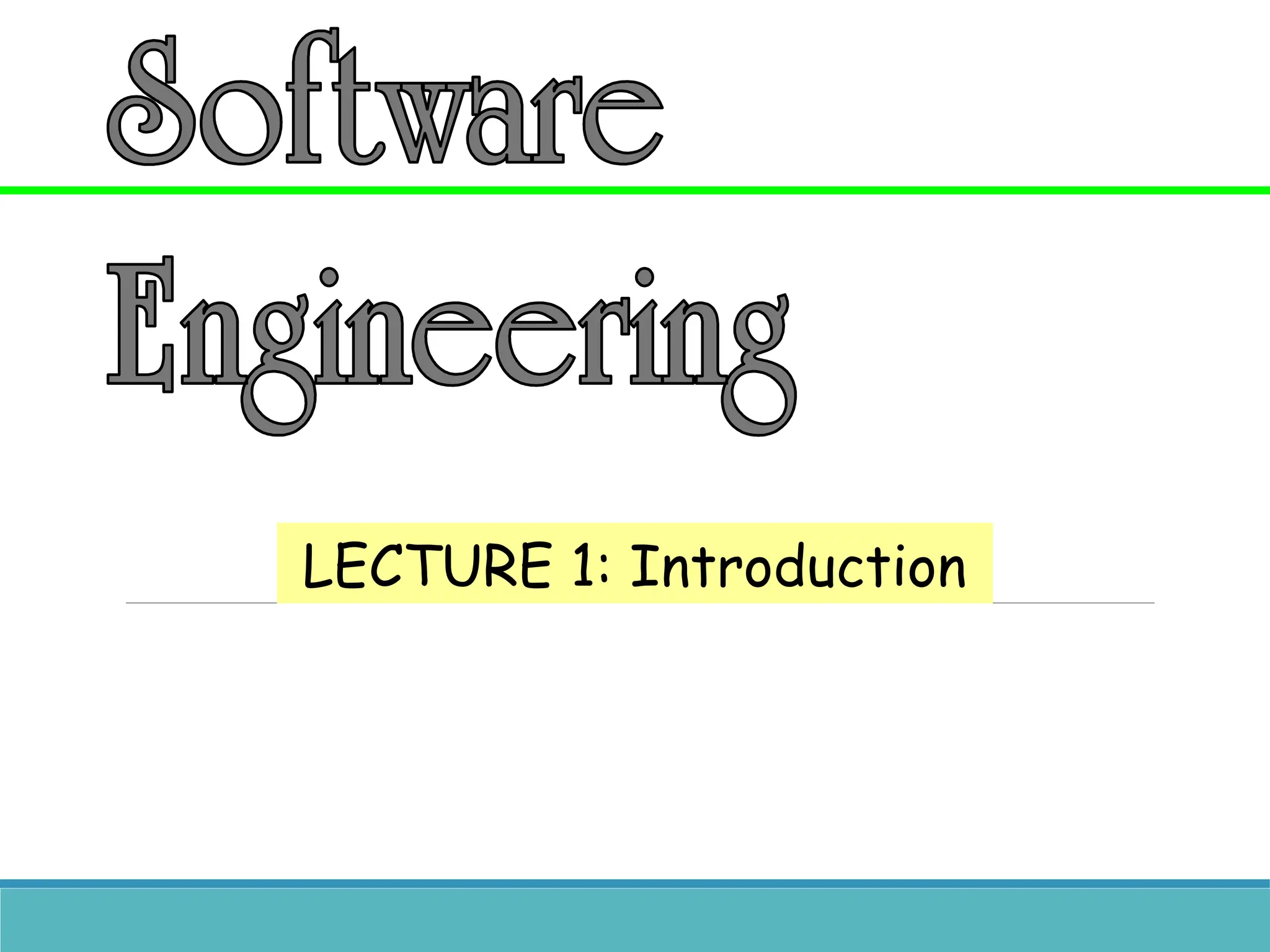 Software

Engineering

LECTURE 1: Introduction